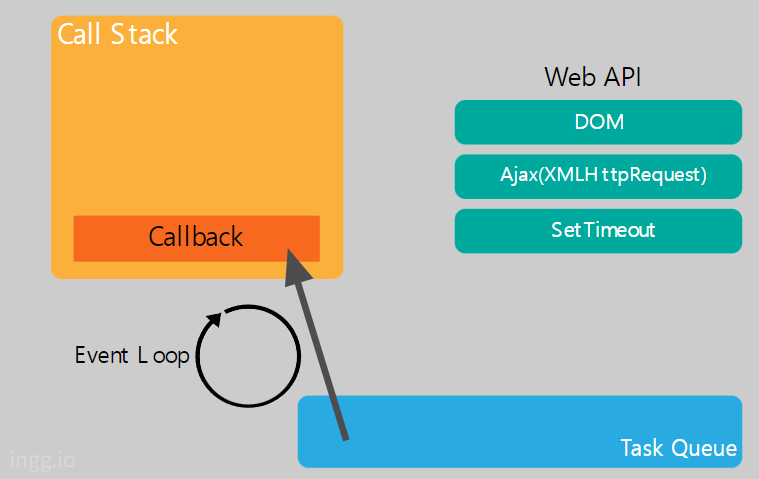 Call Stack

Callback

Web API

DOM

Ajax(XMLHttpRequest)

SetTimeout

Event Loop

Task Queue

ingg.io